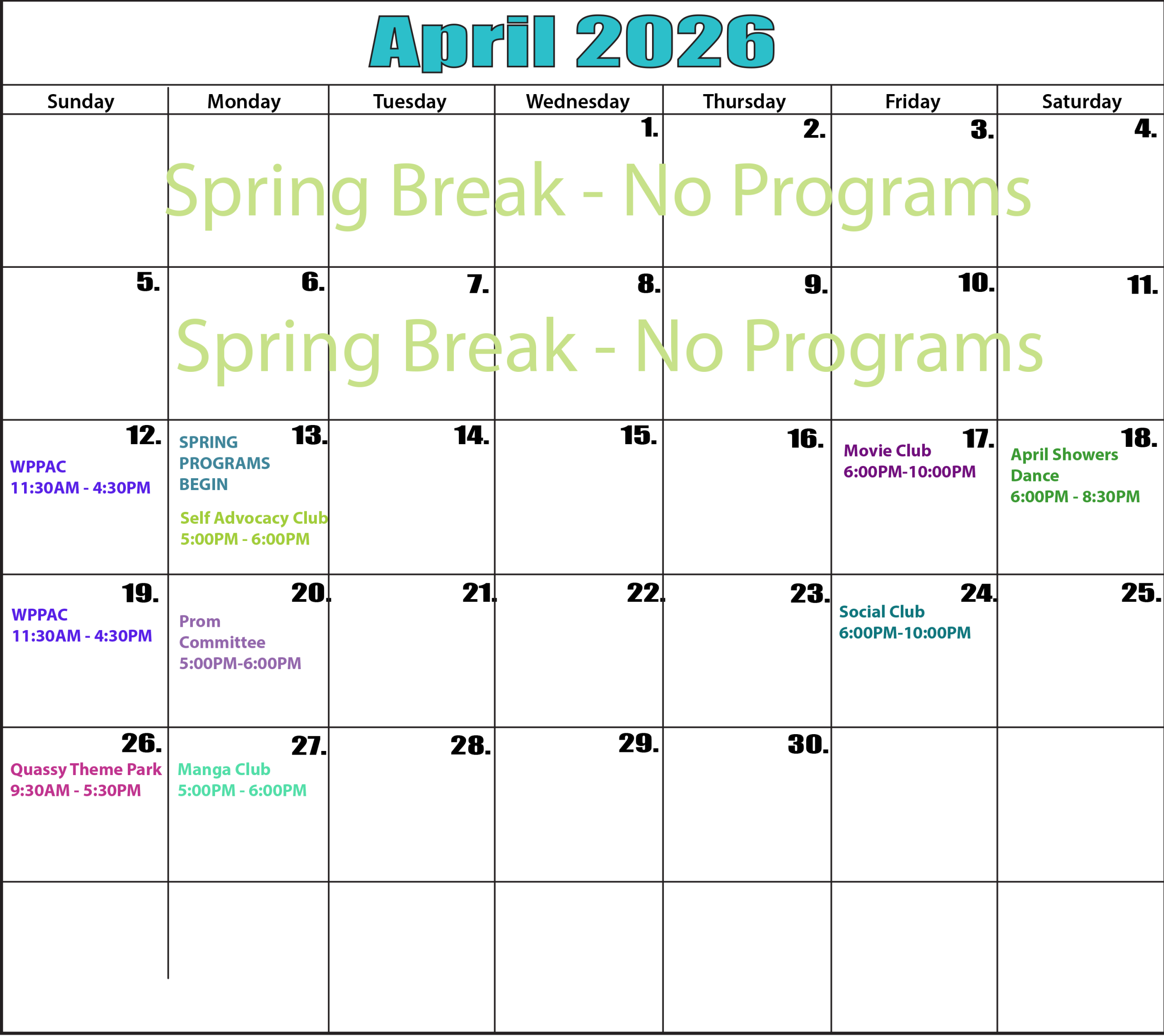 April 2026

| Sunday | Monday | Tuesday | Wednesday | Thursday | Friday | Saturday |
|---|---|---|---|---|---|---|
| | | | 1. | 2. | 3. | 4. |
| 5. | 6. | 7. | 8. | 9. | 10. | 11. |
| 12. WPPAC 11:30AM - 4:30PM | 13. SPRING PROGRAMS BEGIN Self Advocacy Club 5:00PM - 6:00PM | 14. | 15. | 16. | 17. Movie Club 6:00PM-10:00PM | 18. April Showers Dance 6:00PM - 8:30PM |
| 19. WPPAC 11:30AM - 4:30PM | 20. Prom Committee 5:00PM-6:00PM | 21. | 22. | 23. | 24. Social Club 6:00PM-10:00PM | 25. |
| 26. Quassy Theme Park 9:30AM - 5:30PM | 27. Manga Club 5:00PM - 6:00PM | 28. | 29. | 30. | | |
| | | | | | | |

Spring Break - No Programs

Spring Break - No Programs